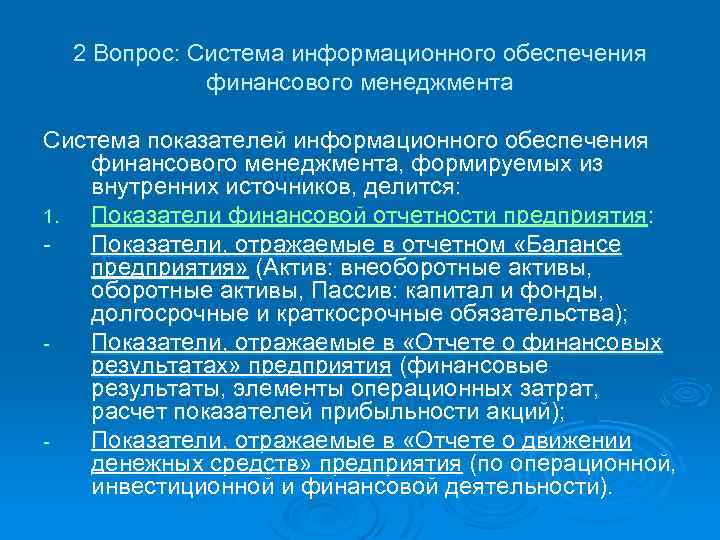 2 Вопрос: Система информационного обеспечения финансового менеджмента

Система показателей информационного обеспечения финансового менеджмента, формируемых из внутренних источников, делится:

1. Показатели финансовой отчетности предприятия:

- Показатели, отражаемые в отчетном «Балансе предприятия» (Актив: внеоборотные активы, оборотные активы, Пассив: капитал и фонды, долгосрочные и краткосрочные обязательства);

- Показатели, отражаемые в «Отчете о финансовых результатах» предприятия (финансовые результаты, элементы операционных затрат, расчет показателей прибыльности акций);

- Показатели, отражаемые в «Отчете о движении денежных средств» предприятия (по операционной, инвестиционной и финансовой деятельности).